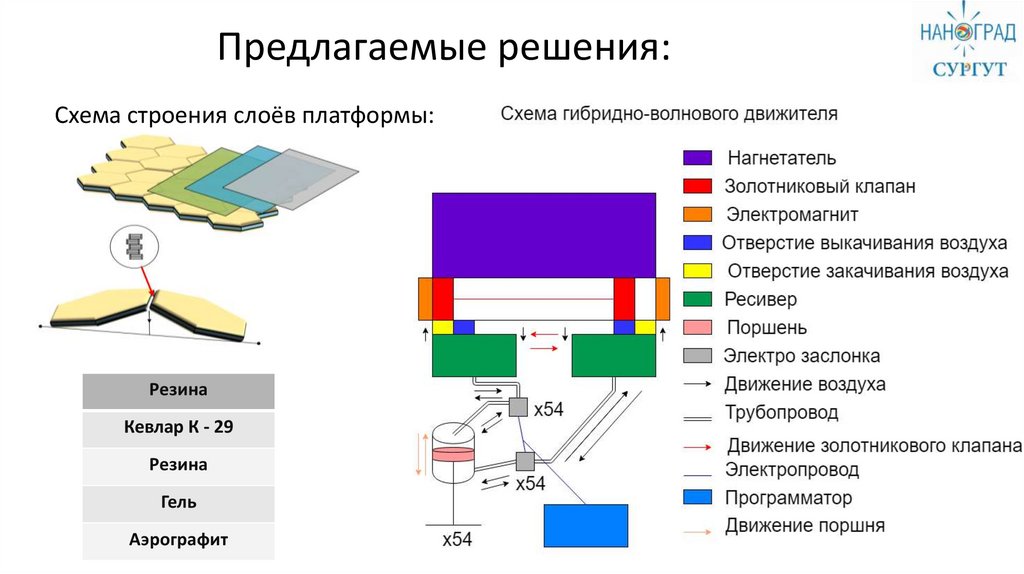 Предлагаемые решения:

НАНОГРАД СУРГУТ

Схема строения слоёв платформы:

| Резина |
|---|
| Кевлар К - 29 |
| Резина |
| Гель |
| Аэрографит |

Схема гибридно-волнового движителя

x54
x54
x54

Нагнетатель
Золотниковый клапан
Электромагнит
Отверстие выкачивания воздуха
Отверстие закачивания воздуха
Ресивер
Поршень
Электро заслонка
Движение воздуха
Трубопровод
Движение золотникового клапана
Электропровод
Программатор
Движение поршня